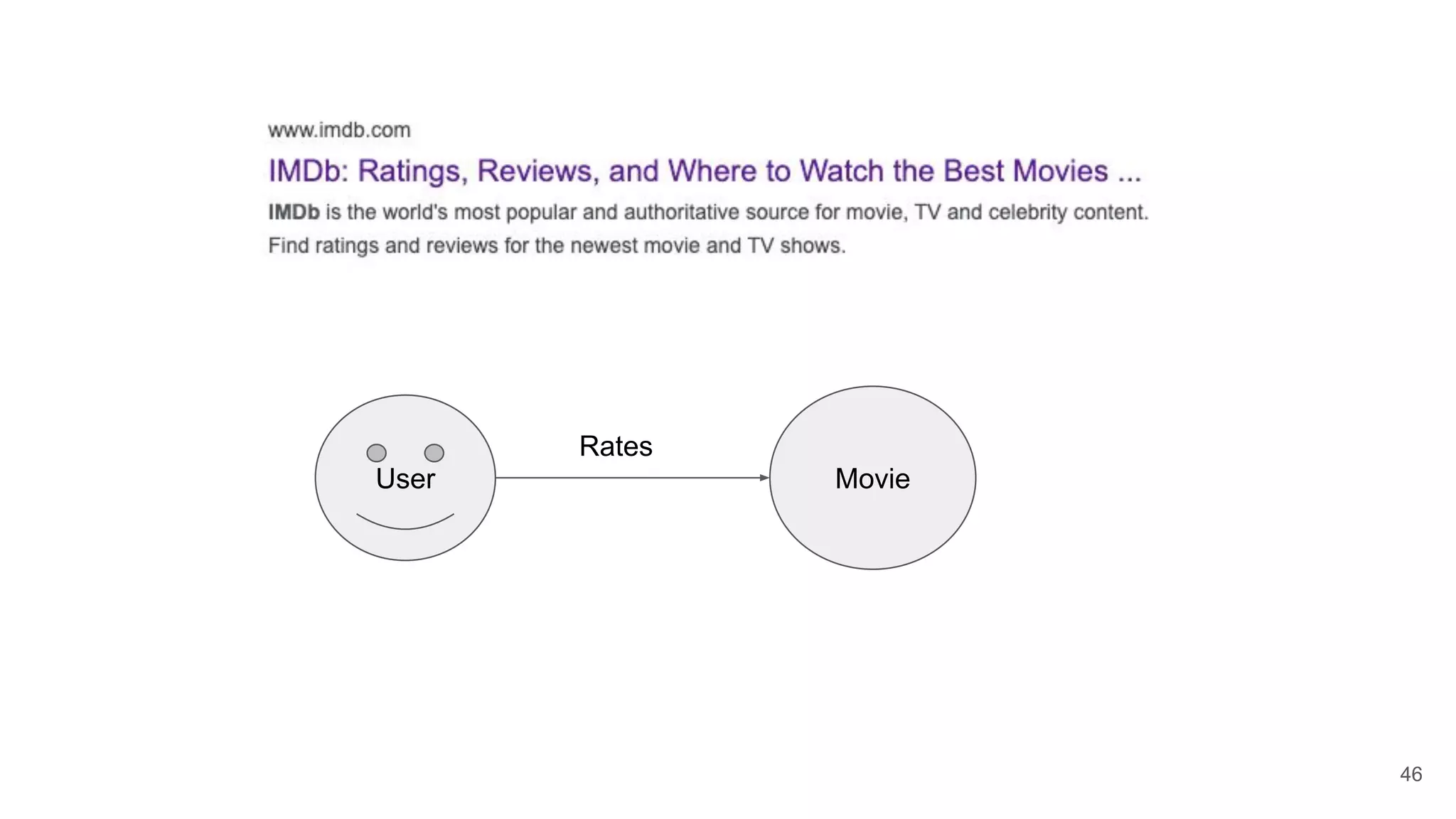 www.imdb.com

IMDb: Ratings, Reviews, and Where to Watch the Best Movies ...

IMDb is the world's most popular and authoritative source for movie, TV and celebrity content. Find ratings and reviews for the newest movie and TV shows.

User

Rates

Movie

46